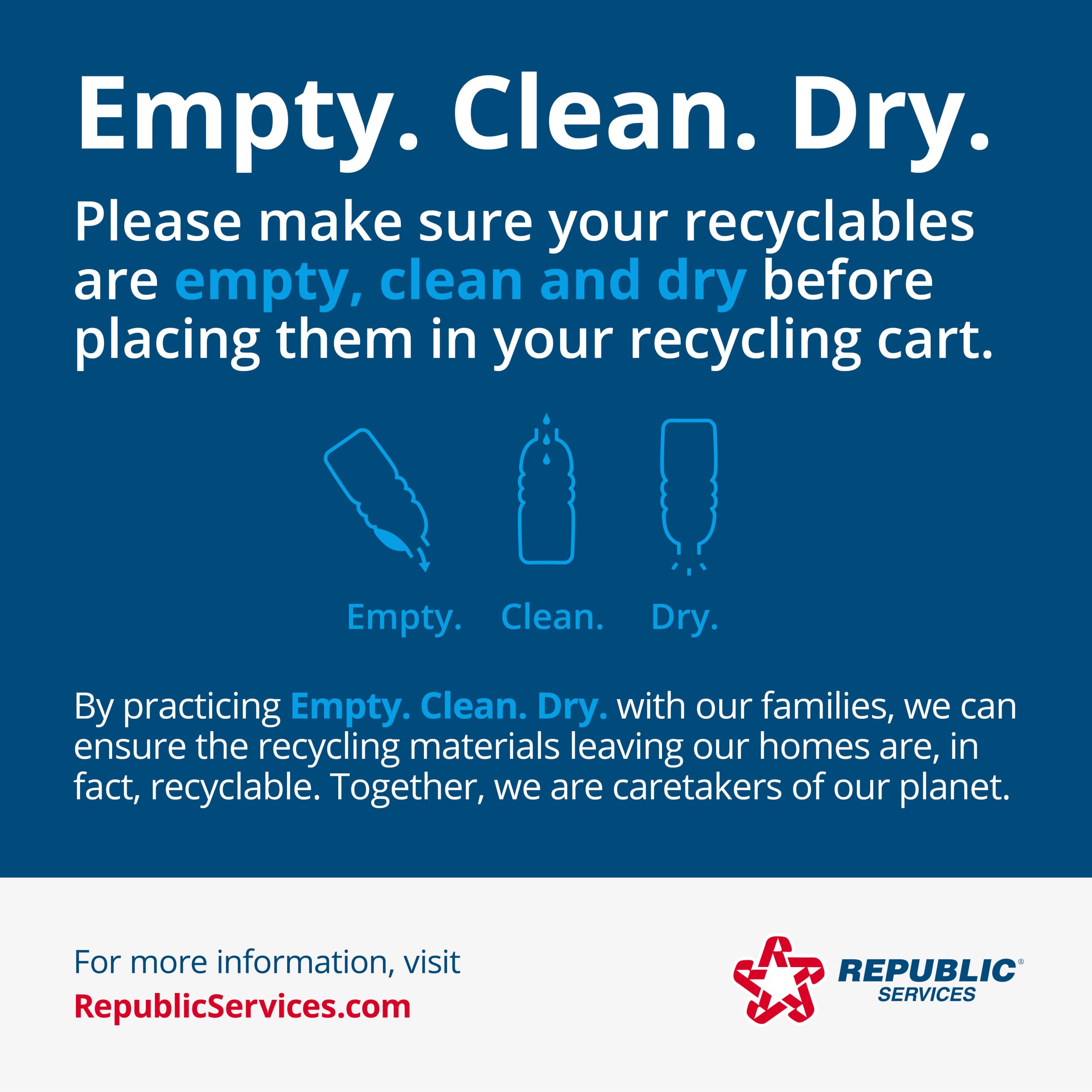 Empty. Clean. Dry.

Please make sure your recyclables are empty, clean and dry before placing them in your recycling cart.

Empty. Clean. Dry.

By practicing Empty. Clean. Dry. with our families, we can ensure the recycling materials leaving our homes are, in fact, recyclable. Together, we are caretakers of our planet.

For more information, visit
RepublicServices.com

REPUBLIC® SERVICES